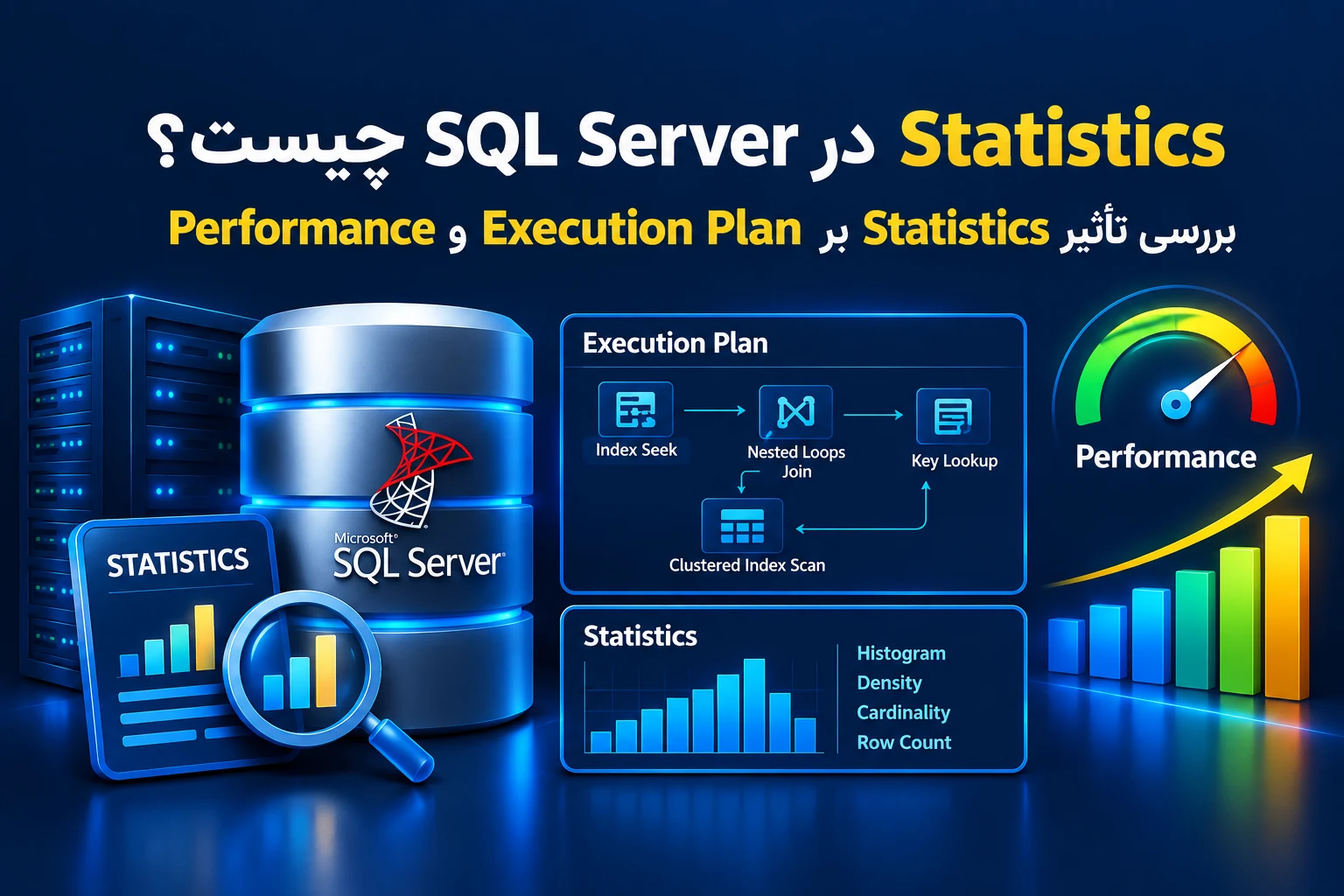 Statistics در SQL Server چیست؟

بررسی تأثیر Statistics بر Execution Plan و Performance

STATISTICS

Microsoft® SQL Server®

Execution Plan

Index Seek

Nested Loops Join

Key Lookup

Clustered Index Scan

Statistics

Histogram
Density
Cardinality
Row Count

Performance